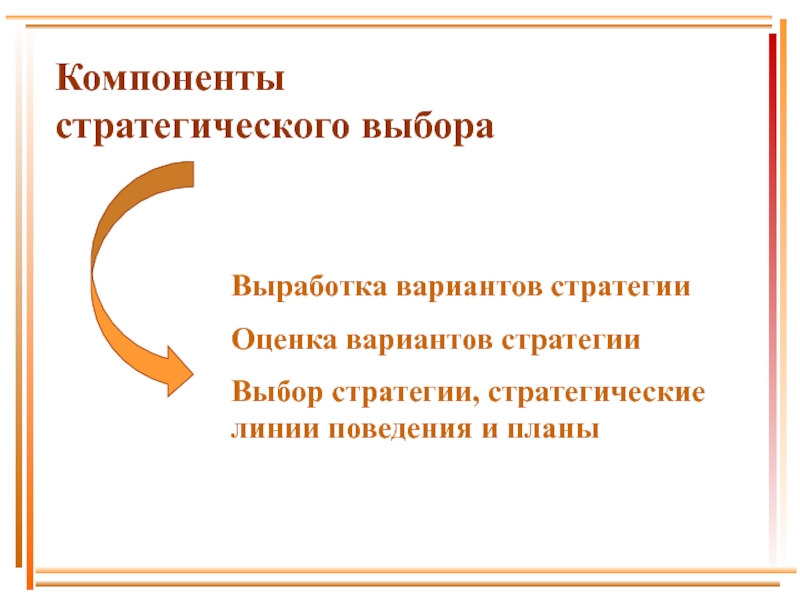 Компоненты стратегического выбора

Выработка вариантов стратегии

Оценка вариантов стратегии

Выбор стратегии, стратегические линии поведения и планы